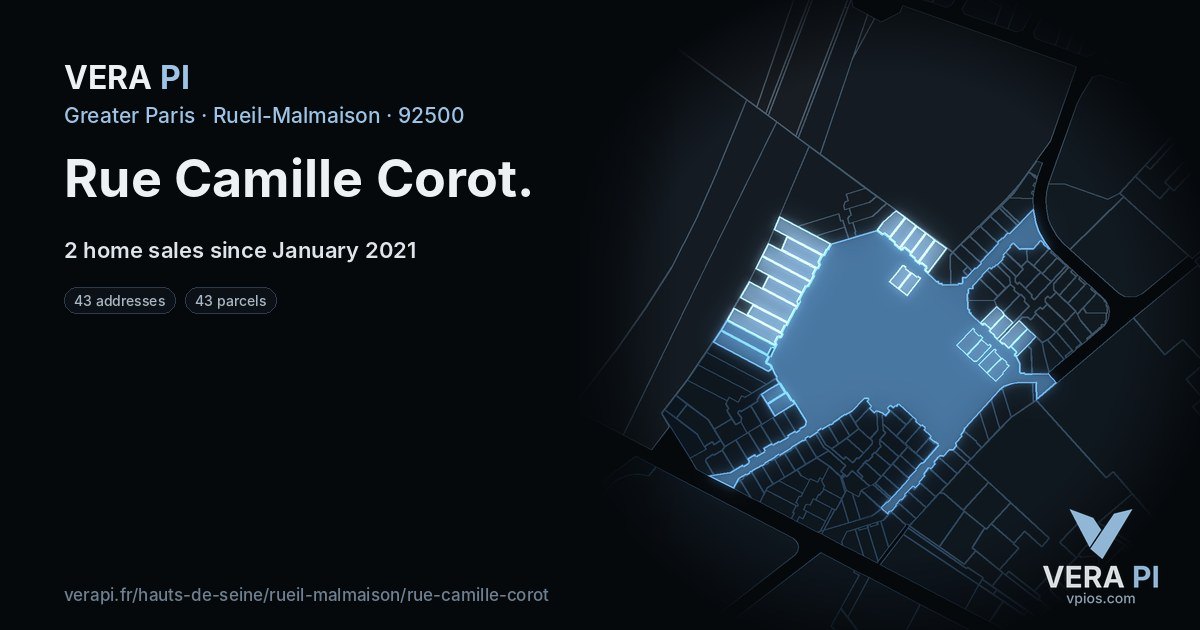 VERA PI

Greater Paris · Rueil-Malmaison · 92500

Rue Camille Corot.

2 home sales since January 2021

43 addresses

43 parcels

verapi.fr/hauts-de-seine/rueil-malmaison/rue-camille-corot

VERA PI
vpios.com